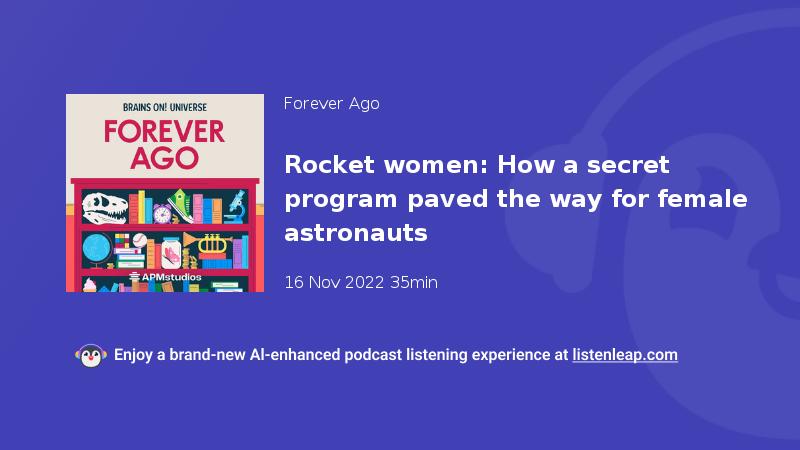 BRAINS ON! UNIVERSE
FOREVER AGO
APMstudios

Forever Ago

Rocket women: How a secret program paved the way for female astronauts

16 Nov 2022 35min

Enjoy a brand-new AI-enhanced podcast listening experience at listenleap.com